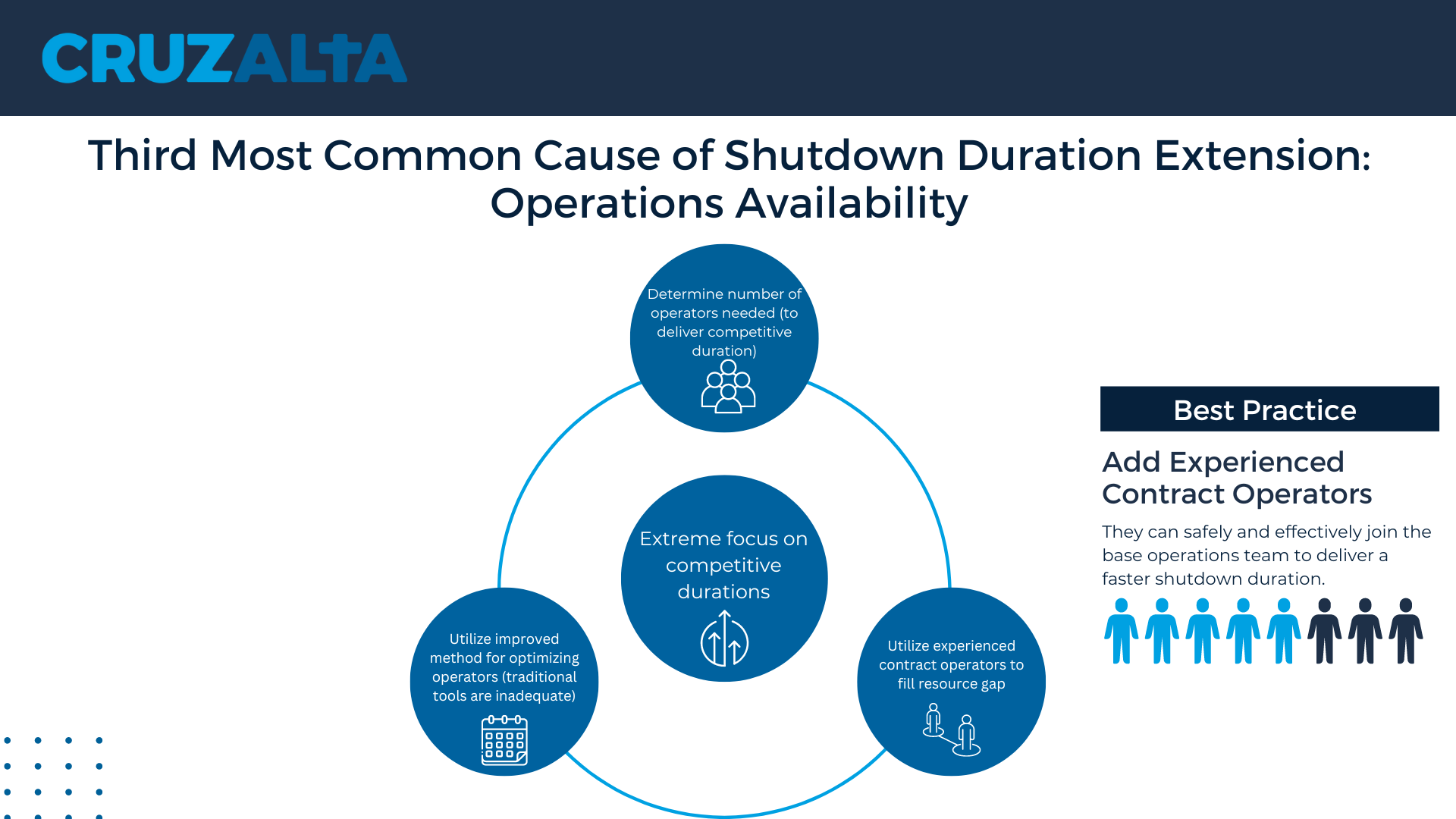 CRUZALTA

Third Most Common Cause of Shutdown Duration Extension: Operations Availability

Determine number of operators needed (to deliver competitive duration)

Extreme focus on competitive durations

Utilize improved method for optimizing operators (traditional tools are inadequate)

Utilize experienced contract operators to fill resource gap

Best Practice

Add Experienced Contract Operators

They can safely and effectively join the base operations team to deliver a faster shutdown duration.